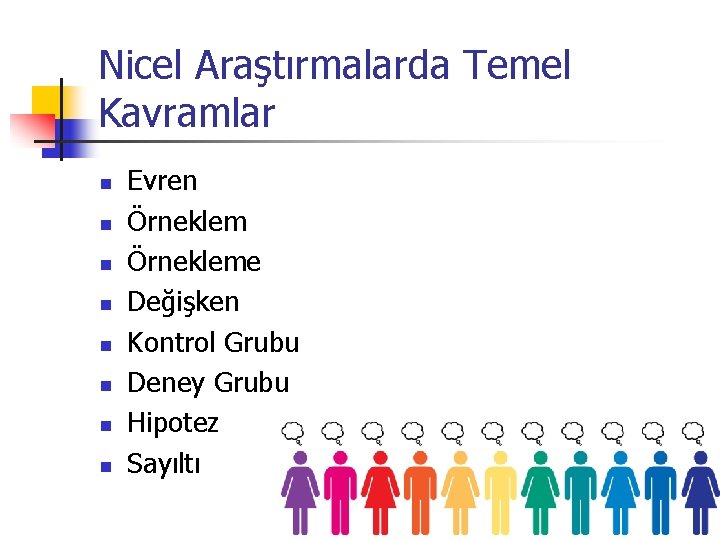 Nicel Araştırmalarda Temel Kavramlar

- Evren
- Örneklem
- Örnekleme
- Değişken
- Kontrol Grubu
- Deney Grubu
- Hipotez
- Sayıltı